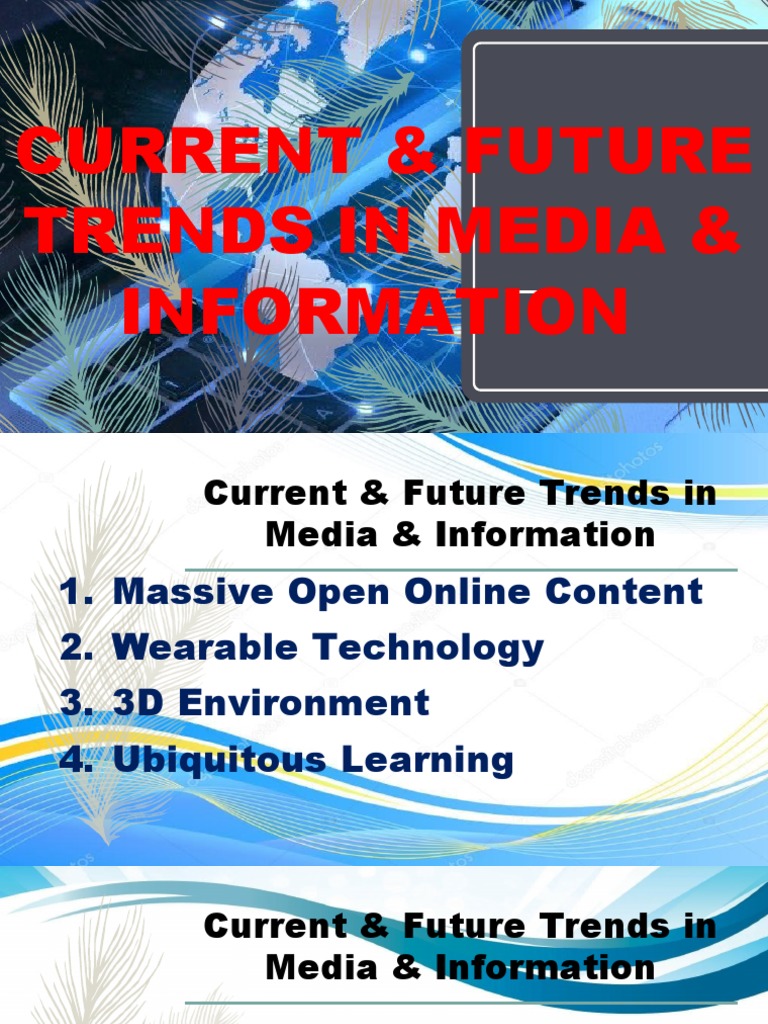 CURRENT & FUTURE TRENDS IN MEDIA & INFORMATION

Current & Future Trends in Media & Information

1. Massive Open Online Content
2. Wearable Technology
3. 3D Environment
4. Ubiquitous Learning

Current & Future Trends in Media & Information